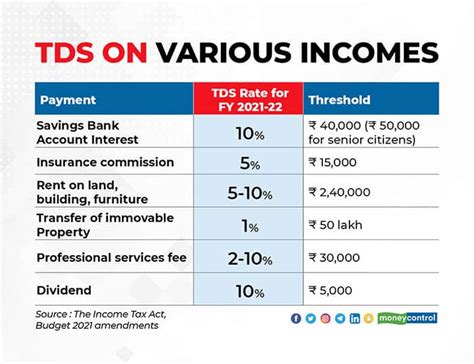 TDS ON VARIOUS INCOMES

| Payment | TDS Rate for FY 2021-22 | Threshold |
|---|---|---|
| Savings Bank Account Interest | 10% | ₹ 40,000 (₹ 50,000 for senior citizens) |
| Insurance commission | 5% | ₹ 15,000 |
| Rent on land, building, furniture | 5-10% | ₹ 2,40,000 |
| Transfer of immovable Property | 1% | ₹ 50 lakh |
| Professional services fee | 2-10% | ₹ 30,000 |
| Dividend | 10% | ₹ 5,000 |

Source : The Income Tax Act, Budget 2021 amendments

moneycontrol